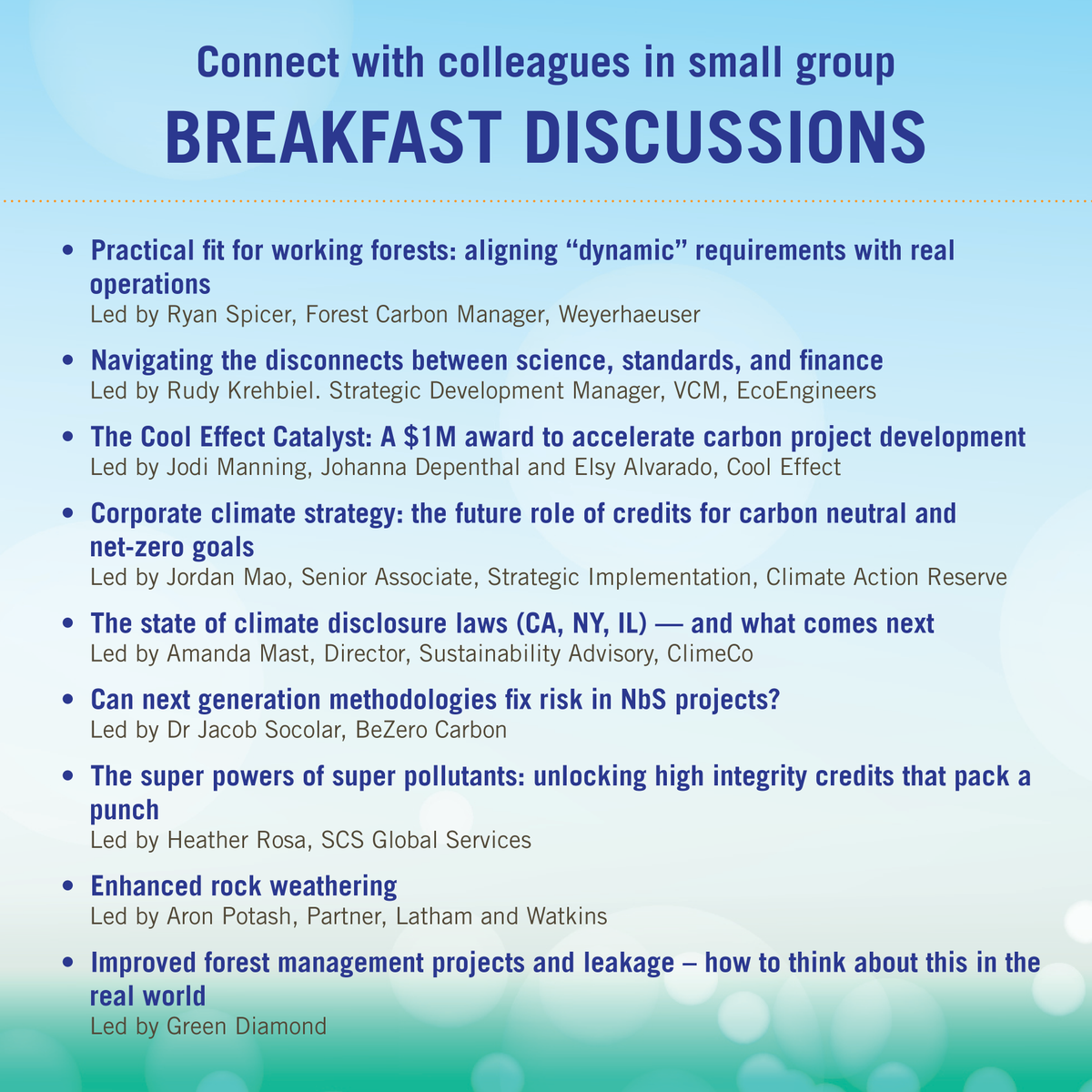 Connect with colleagues in small group
BREAKFAST DISCUSSIONS

• Practical fit for working forests: aligning “dynamic” requirements with real operations
Led by Ryan Spicer, Forest Carbon Manager, Weyerhaeuser

• Navigating the disconnects between science, standards, and finance
Led by Rudy Krehbiel. Strategic Development Manager, VCM, EcoEngineers

• The Cool Effect Catalyst: A $1M award to accelerate carbon project development
Led by Jodi Manning, Johanna Depenthal and Elsy Alvarado, Cool Effect

• Corporate climate strategy: the future role of credits for carbon neutral and net-zero goals
Led by Jordan Mao, Senior Associate, Strategic Implementation, Climate Action Reserve

• The state of climate disclosure laws (CA, NY, IL) — and what comes next
Led by Amanda Mast, Director, Sustainability Advisory, ClimeCo

• Can next generation methodologies fix risk in NbS projects?
Led by Dr Jacob Socolar, BeZero Carbon

• The super powers of super pollutants: unlocking high integrity credits that pack a punch
Led by Heather Rosa, SCS Global Services

• Enhanced rock weathering
Led by Aron Potash, Partner, Latham and Watkins

• Improved forest management projects and leakage – how to think about this in the real world
Led by Green Diamond